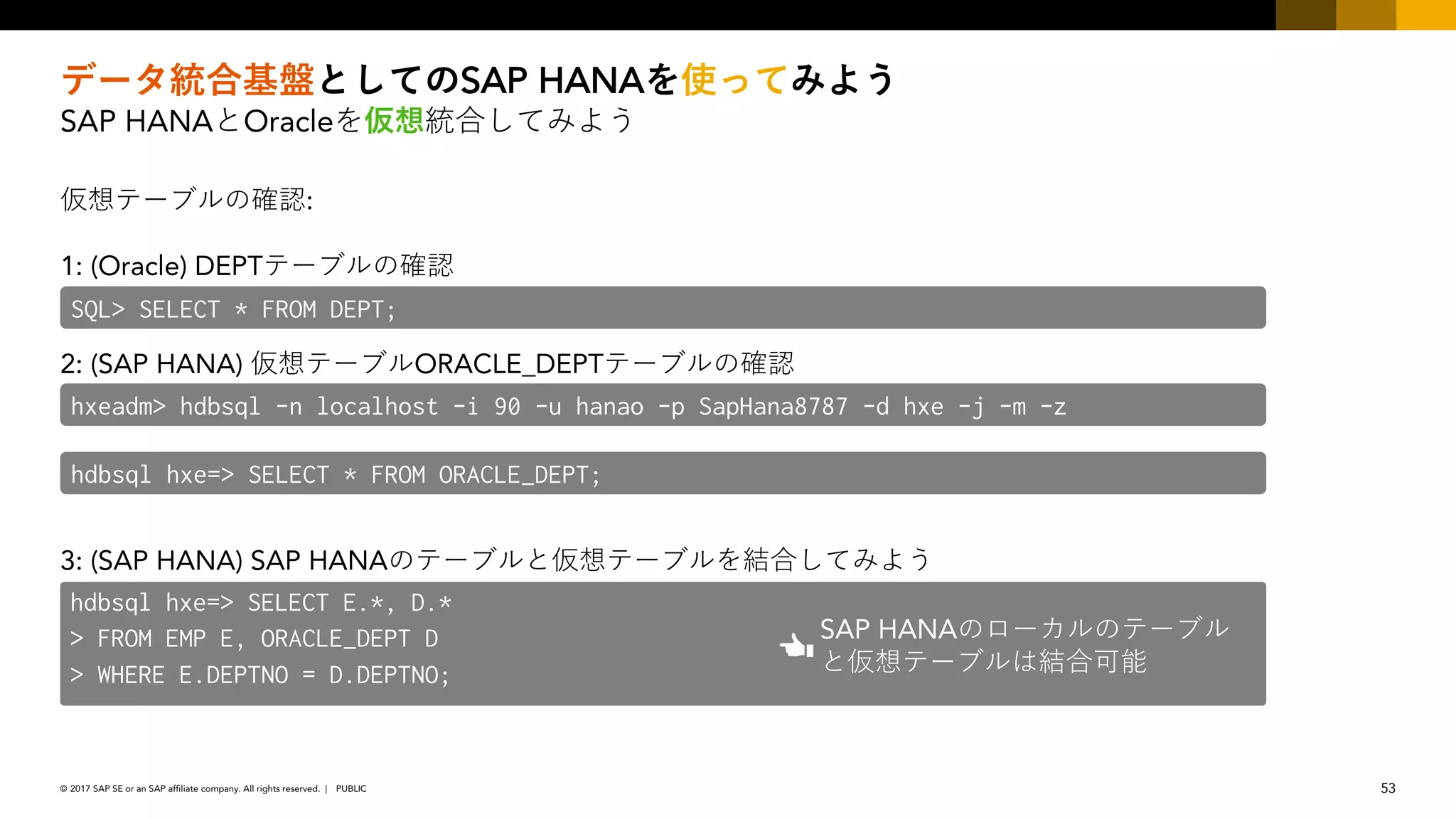 データ統合基盤としてのSAP HANAを使ってみよう
SAP HANAとOracleを仮想統合してみよう

仮想テーブルの確認:

1: (Oracle) DEPTテーブルの確認

SQL> SELECT * FROM DEPT;

2: (SAP HANA) 仮想テーブルORACLE_DEPTテーブルの確認

hxeadm> hdbsql -n localhost -i 90 -u hanao -p SapHana8787 -d hxe -j -m -z

hdbsql hxe=> SELECT * FROM ORACLE_DEPT;

3: (SAP HANA) SAP HANAのテーブルと仮想テーブルを結合してみよう

hdbsql hxe=> SELECT E.*, D.*
> FROM EMP E, ORACLE_DEPT D
> WHERE E.DEPTNO = D.DEPTNO;

SAP HANAのローカルのテーブルと仮想テーブルは結合可能

© 2017 SAP SE or an SAP affiliate company. All rights reserved. | PUBLIC

53